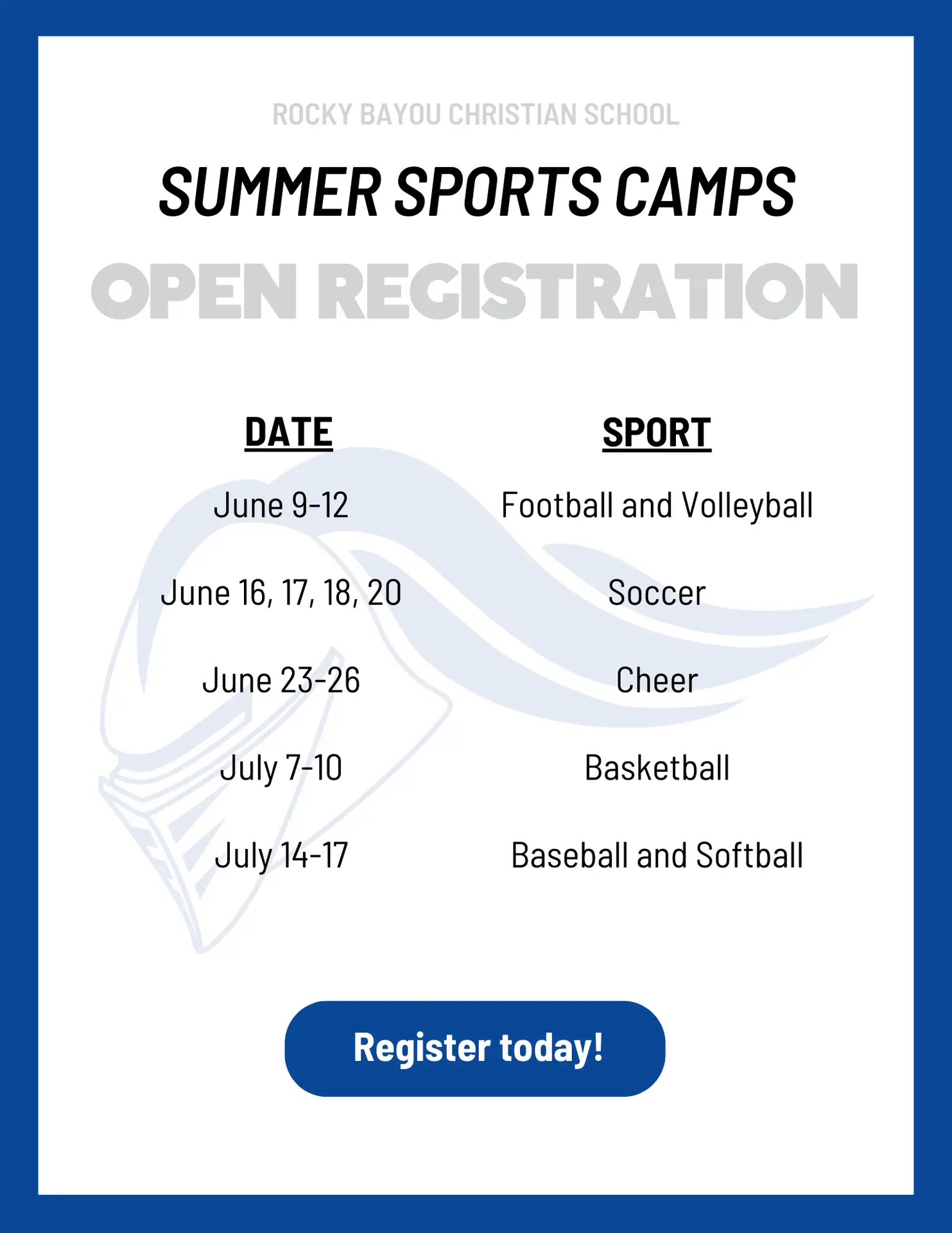 ROCKY BAYOU CHRISTIAN SCHOOL

SUMMER SPORTS CAMPS

OPEN REGISTRATION

| DATE | SPORT |
|---|---|
| June 9-12 | Football and Volleyball |
| June 16, 17, 18, 20 | Soccer |
| June 23-26 | Cheer |
| July 7-10 | Basketball |
| July 14-17 | Baseball and Softball |

Register today!